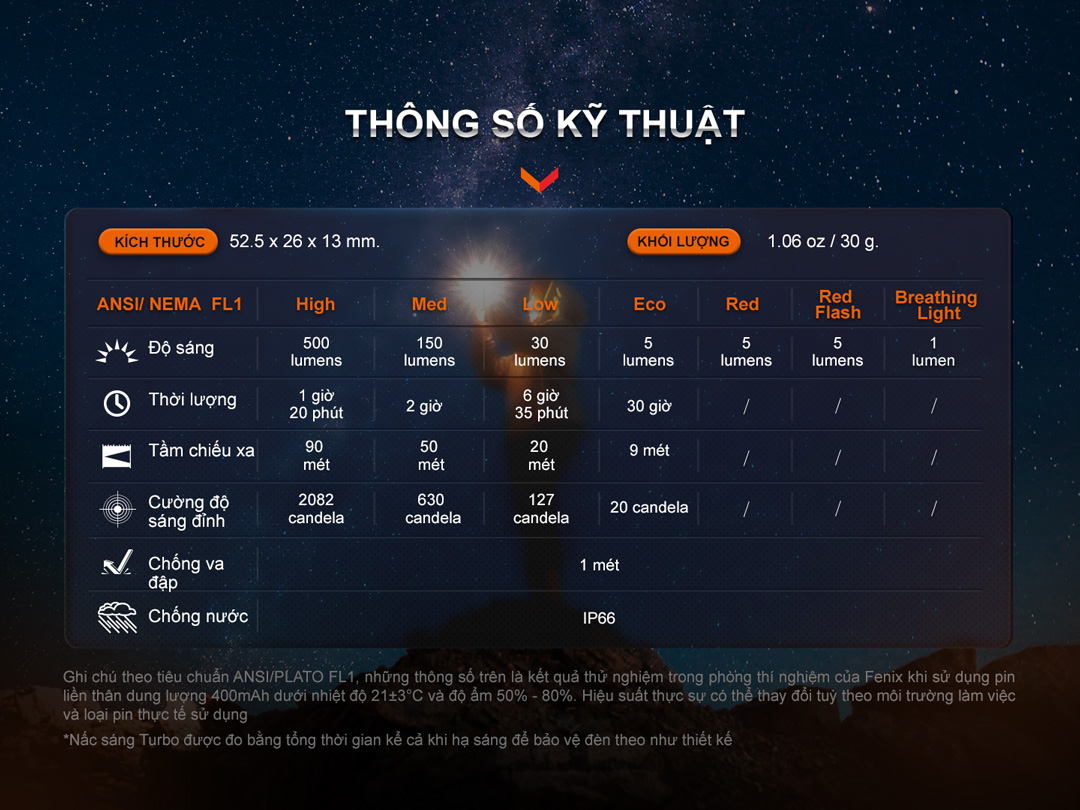 THÔNG SỐ KỸ THUẬT

KÍCH THƯỚC 52.5 x 26 x 13 mm.

KHỐI LƯỢNG 1.06 oz / 30 g.

| ANSI/ NEMA FL1 | High | Med | Low | Eco | Red | Red Flash | Breathing Light |
|---|---|---|---|---|---|---|---|
| Độ sáng | 500 lumens | 150 lumens | 30 lumens | 5 lumens | 5 lumens | 5 lumens | 1 lumen |
| Thời lượng | 1 giờ 20 phút | 2 giờ | 6 giờ 35 phút | 30 giờ | / | / | / |
| Tầm chiếu xa | 90 mét | 50 mét | 20 mét | 9 mét | / | / | / |
| Cường độ sáng đỉnh | 2082 candela | 630 candela | 127 candela | 20 candela | / | / | / |
| Chống va đập | 1 mét | | | | | | |
| Chống nước | IP66 | | | | | | |

Ghi chú theo tiêu chuẩn ANSI/PLATO FL1, những thông số trên là kết quả thử nghiệm trong phòng thí nghiệm của Fenix khi sử dụng pin liền thân dung lượng 400mAh dưới nhiệt độ 21±3°C và độ ẩm 50% - 80%. Hiệu suất thực sự có thể thay đổi tuỳ theo môi trường làm việc và loại pin thực tế sử dụng

*Nấc sáng Turbo được đo bằng tổng thời gian kể cả khi hạ sáng để bảo vệ đèn theo như thiết kế